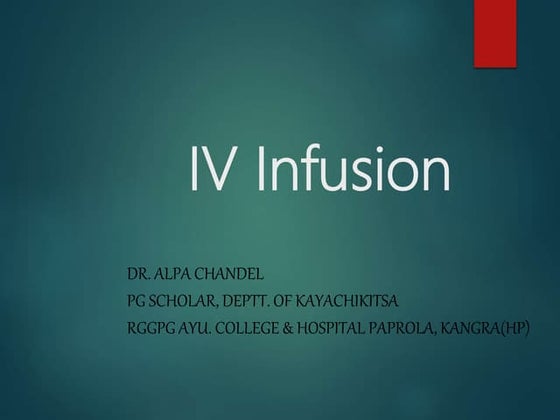 IV Infusion

DR. ALPA CHANDEL
PG SCHOLAR, DEPTT. OF KAYACHIKITSA
RGGPG AYU. COLLEGE & HOSPITAL PAPROLA, KANGRA(HP)